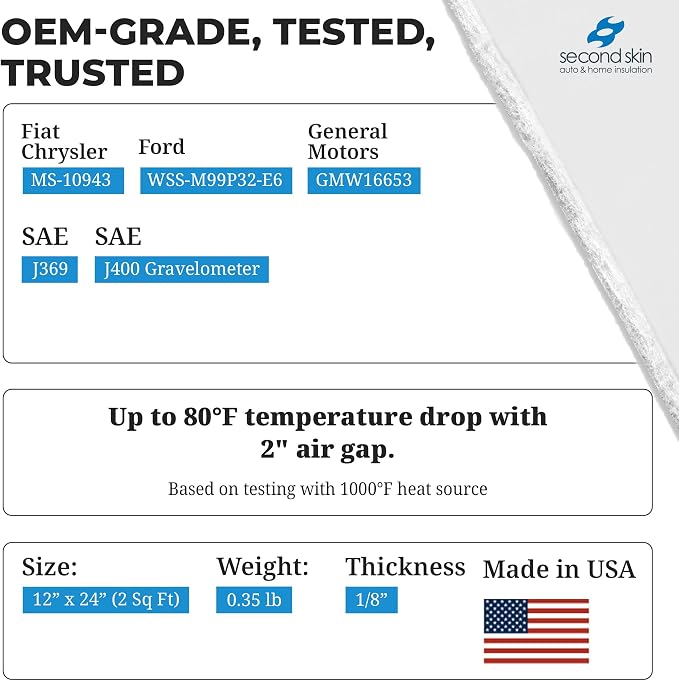 OEM-GRADE, TESTED, TRUSTED

second skin
auto & home insulation

Fiat Chrysler
MS-10943

Ford
WSS-M99P32-E6

General Motors
GMW16653

SAE
J369

SAE
J400 Gravelometer

Up to 80°F temperature drop with 2" air gap.

Based on testing with 1000°F heat source

Size:
12" x 24" (2 Sq Ft)

Weight:
0.35 lb

Thickness
1/8"

Made in USA